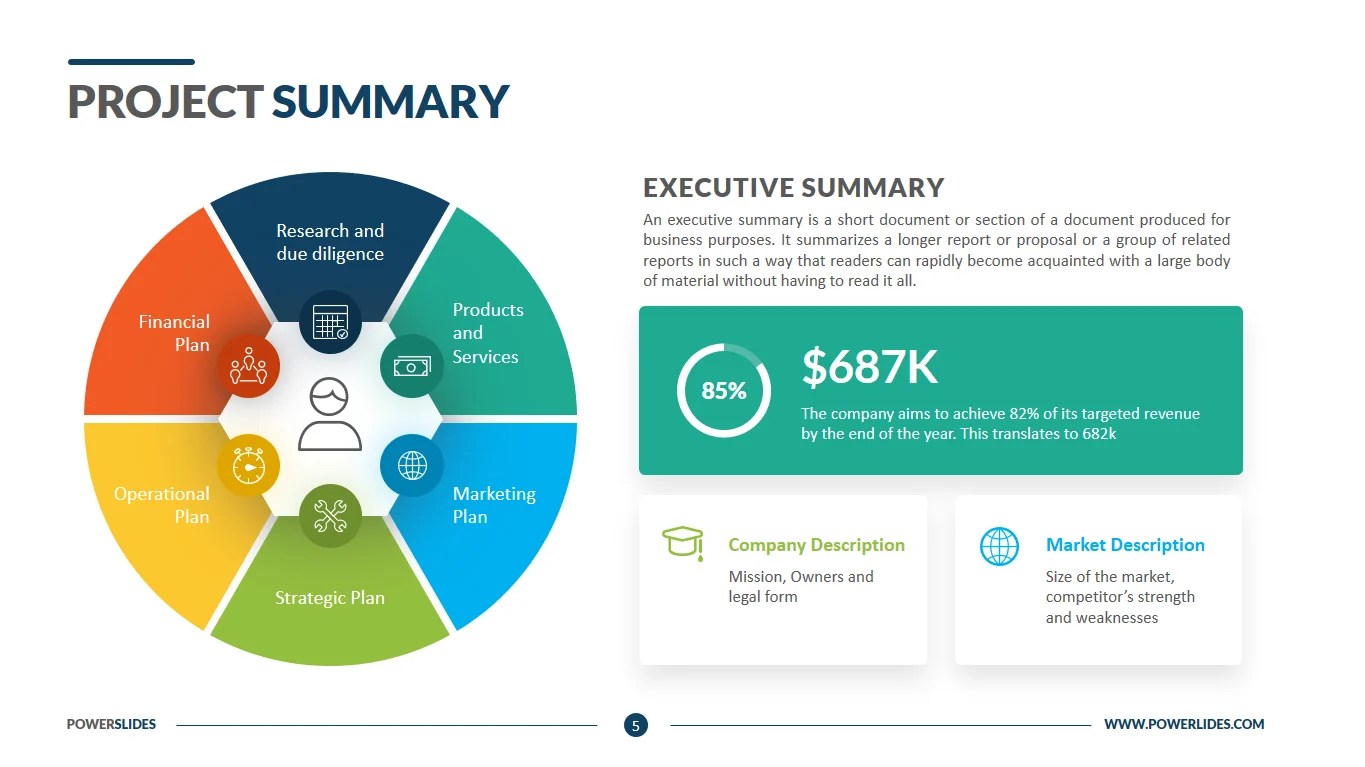 PROJECT SUMMARY

Research and due diligence

Products and Services

Marketing Plan

Strategic Plan

Operational Plan

Financial Plan

EXECUTIVE SUMMARY

An executive summary is a short document or section of a document produced for business purposes. It summarizes a longer report or proposal or a group of related reports in such a way that readers can rapidly become acquainted with a large body of material without having to read it all.

85%

$687K

The company aims to achieve 82% of its targeted revenue by the end of the year. This translates to 682k

Company Description

Mission, Owners and legal form

Market Description

Size of the market, competitor's strength and weaknesses

POWERSLIDES

5

WWW.POWERLIDES.COM